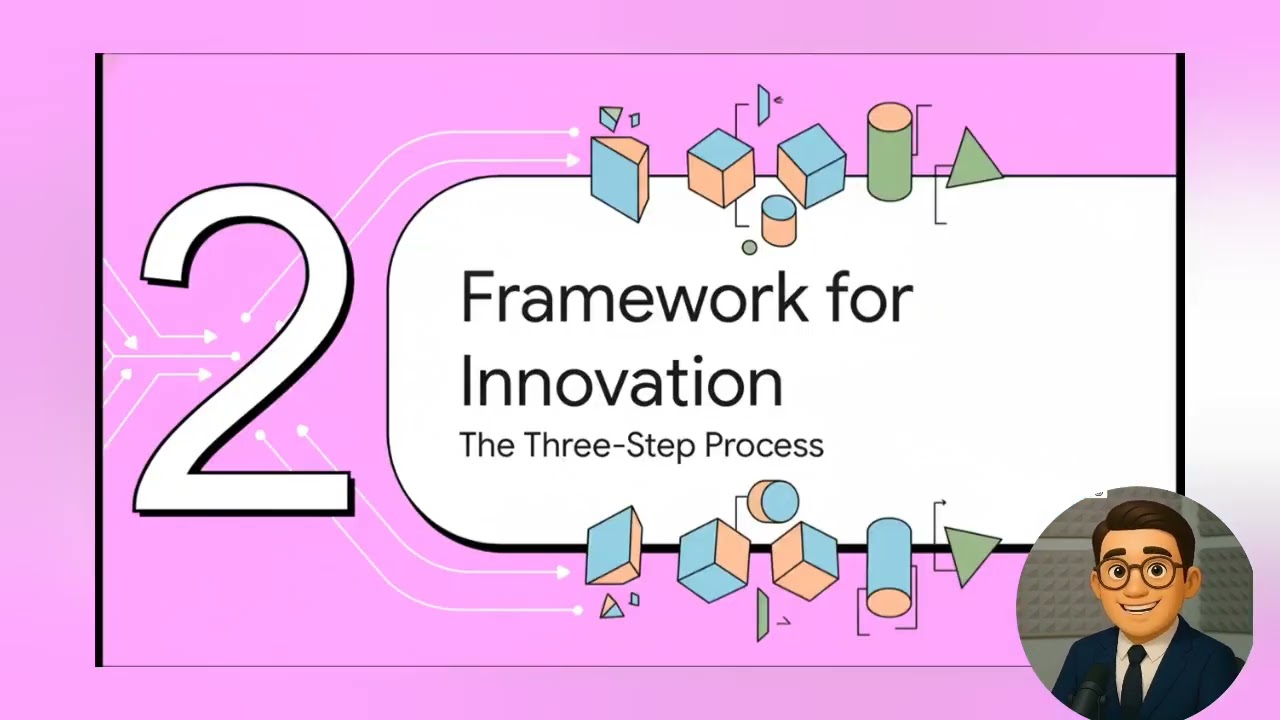 2

Framework for Innovation

The Three-Step Process